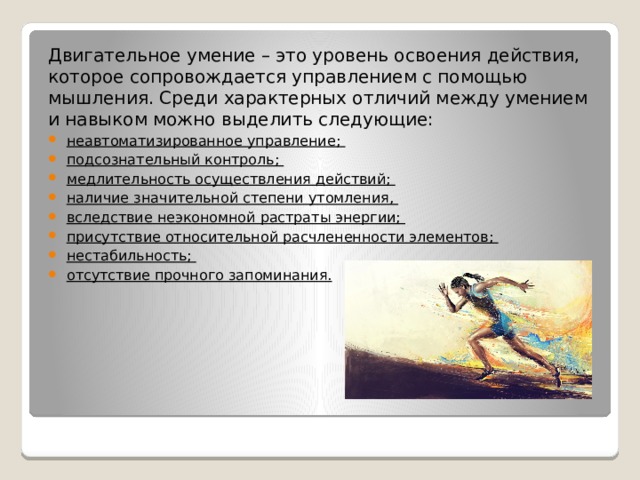 Двигательное умение – это уровень освоения действия, которое сопровождается управлением с помощью мышления. Среди характерных отличий между умением и навыком можно выделить следующие:

- неавтоматизированное управление;
- подсознательный контроль;
- медлительность осуществления действий;
- наличие значительной степени утомления,
- вследствие неэкономной растраты энергии;
- присутствие относительной расчлененности элементов;
- нестабильность;
- отсутствие прочного запоминания.